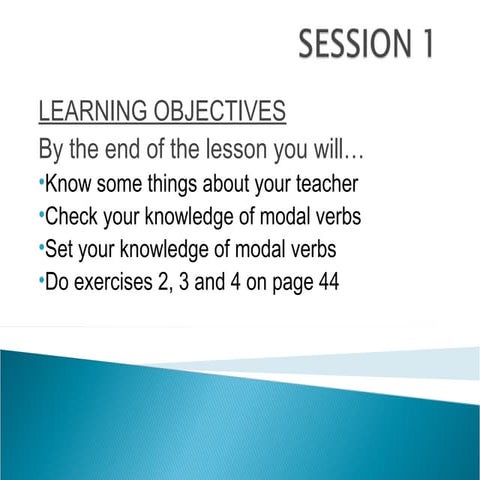 SESSION 1

LEARNING OBJECTIVES

By the end of the lesson you will…

•Know some things about your teacher
•Check your knowledge of modal verbs
•Set your knowledge of modal verbs
•Do exercises 2, 3 and 4 on page 44